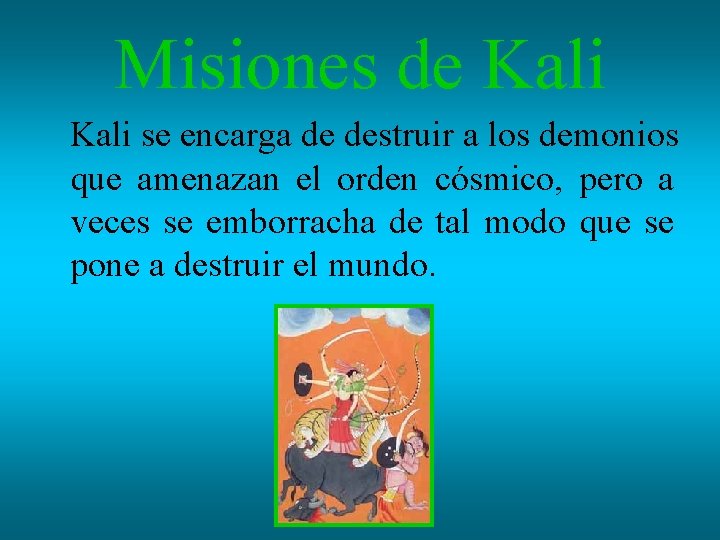 Misiones de Kali

Kali se encarga de destruir a los demonios que amenazan el orden cósmico, pero a veces se emborracha de tal modo que se pone a destruir el mundo.